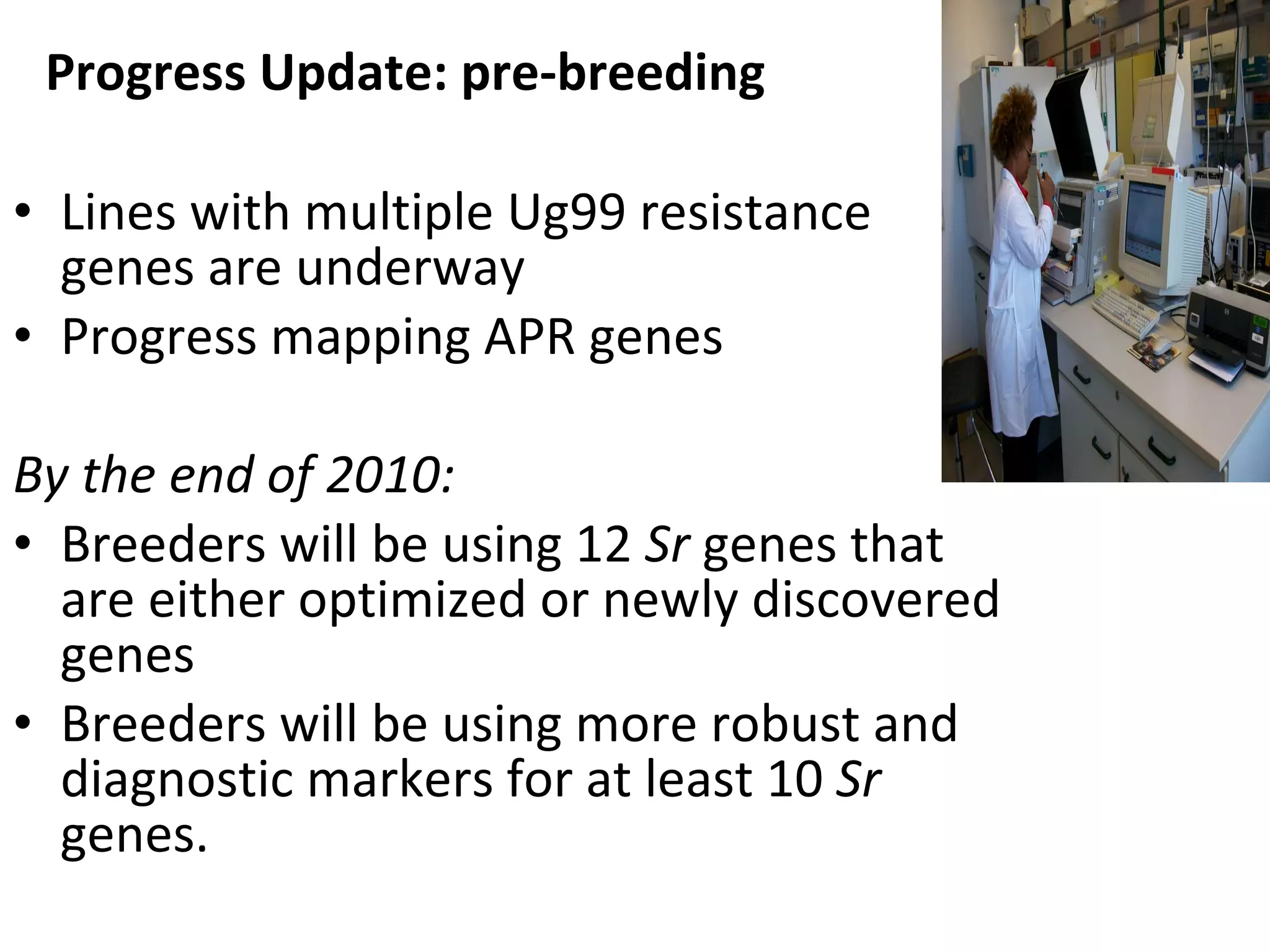 Progress Update: pre-breeding

• Lines with multiple Ug99 resistance genes are underway
• Progress mapping APR genes

By the end of 2010:
• Breeders will be using 12 Sr genes that are either optimized or newly discovered genes
• Breeders will be using more robust and diagnostic markers for at least 10 Sr genes.